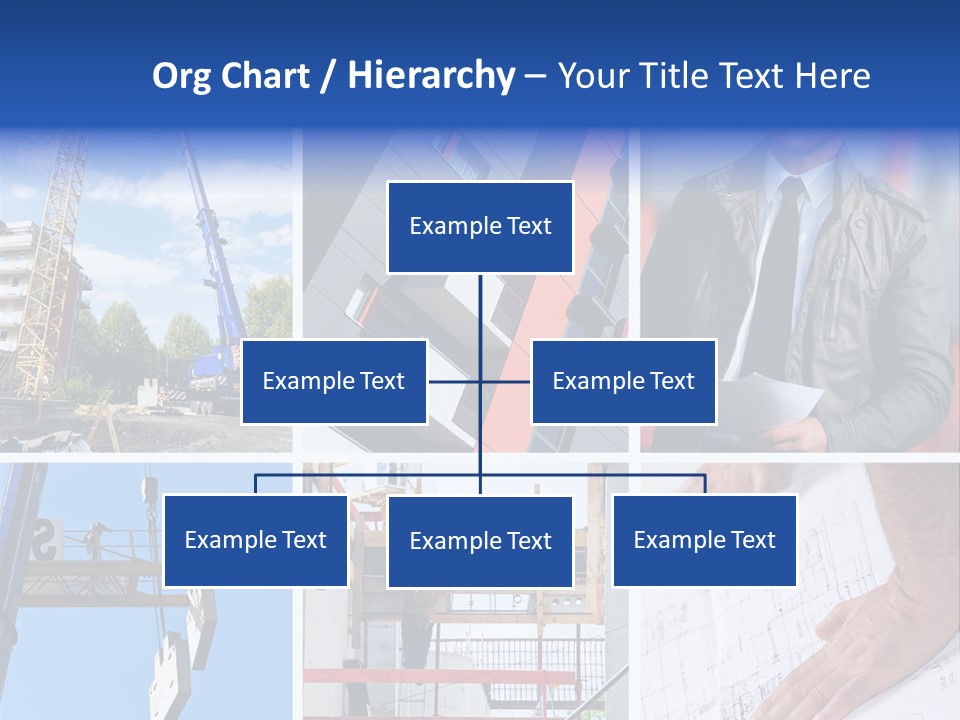 Org Chart / Hierarchy – Your Title Text Here

Example Text

Example Text

Example Text

Example Text

Example Text

Example Text